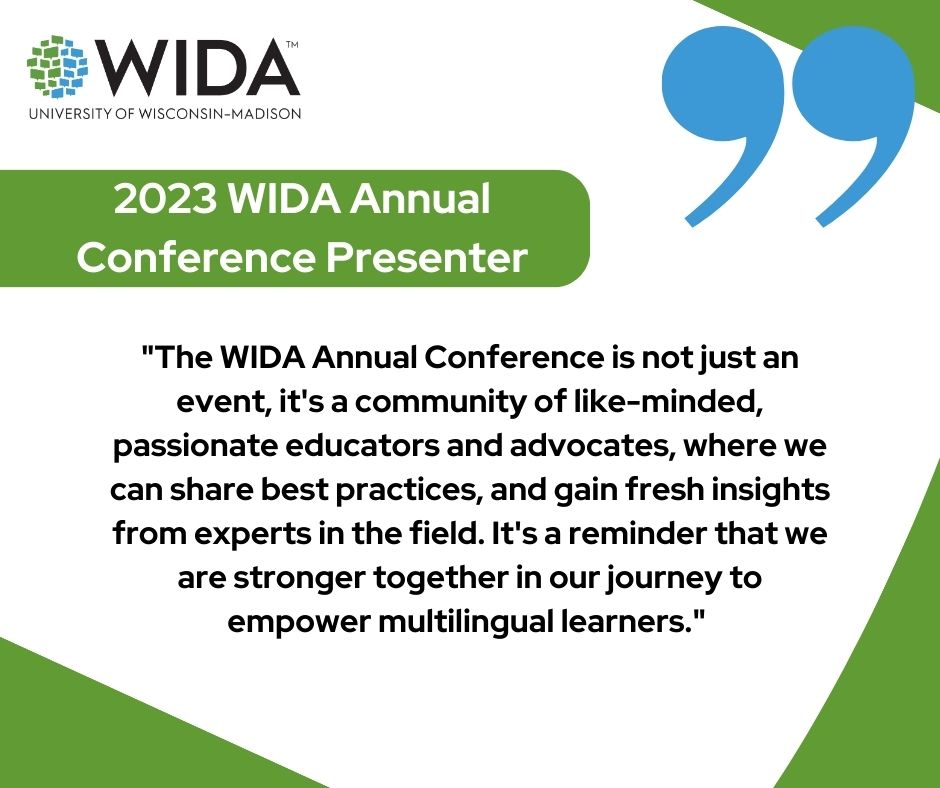 WIDA™
UNIVERSITY OF WISCONSIN–MADISON

2023 WIDA Annual Conference Presenter

"The WIDA Annual Conference is not just an event, it's a community of like-minded, passionate educators and advocates, where we can share best practices, and gain fresh insights from experts in the field. It's a reminder that we are stronger together in our journey to empower multilingual learners."